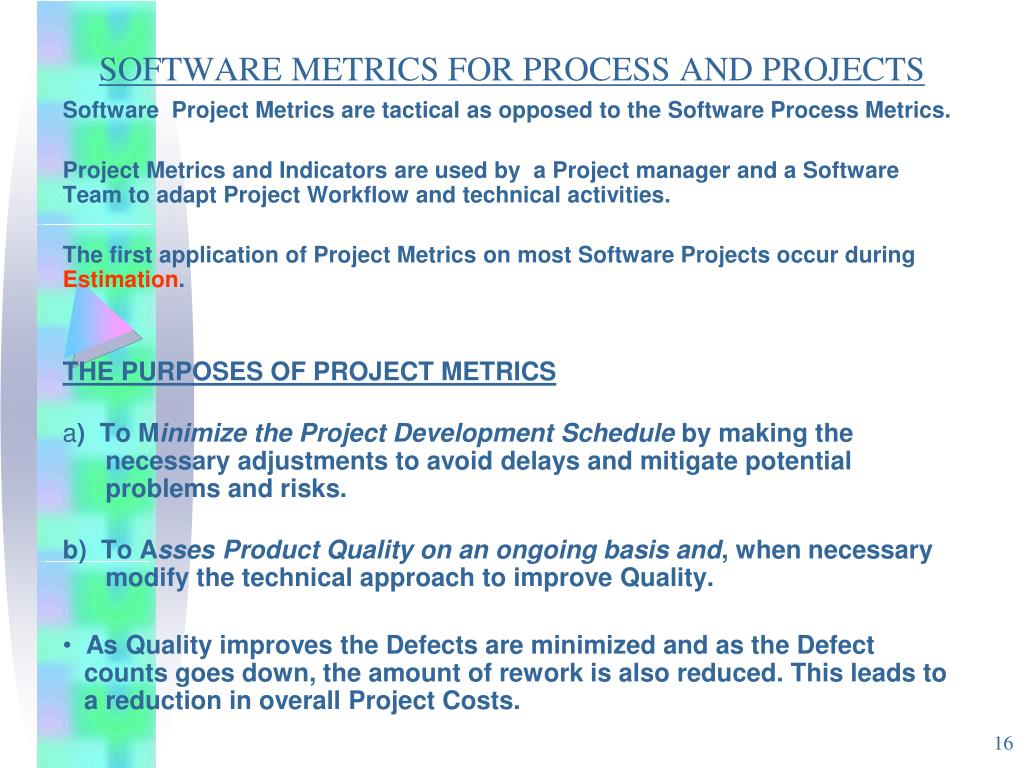 SOFTWARE METRICS FOR PROCESS AND PROJECTS

Software Project Metrics are tactical as opposed to the Software Process Metrics.

Project Metrics and Indicators are used by a Project manager and a Software Team to adapt Project Workflow and technical activities.

The first application of Project Metrics on most Software Projects occur during Estimation.

THE PURPOSES OF PROJECT METRICS

a) To Minimize the Project Development Schedule by making the necessary adjustments to avoid delays and mitigate potential problems and risks.

b) To Asses Product Quality on an ongoing basis and, when necessary modify the technical approach to improve Quality.

• As Quality improves the Defects are minimized and as the Defect counts goes down, the amount of rework is also reduced. This leads to a reduction in overall Project Costs.

16